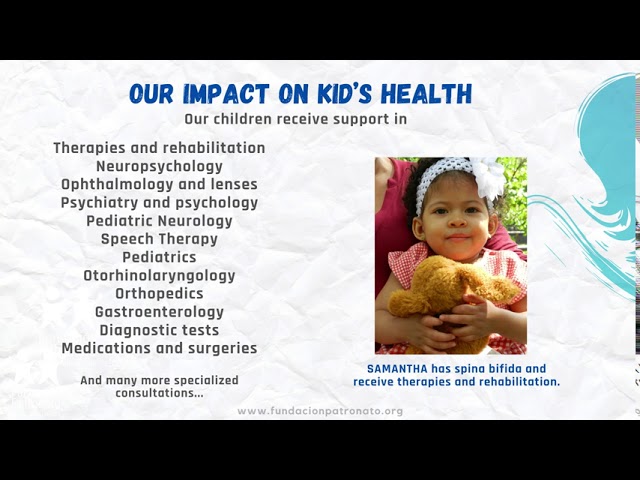 OUR IMPACT ON KID'S HEALTH
Our children receive support in

Therapies and rehabilitation
Neuropsychology
Ophthalmology and lenses
Psychiatry and psychology
Pediatric Neurology
Speech Therapy
Pediatrics
Otorhinolaryngology
Orthopedics
Gastroenterology
Diagnostic tests
Medications and surgeries

And many more specialized consultations...

SAMANTHA has spina bifida and receive therapies and rehabilitation.

www.fundacionpatronato.org